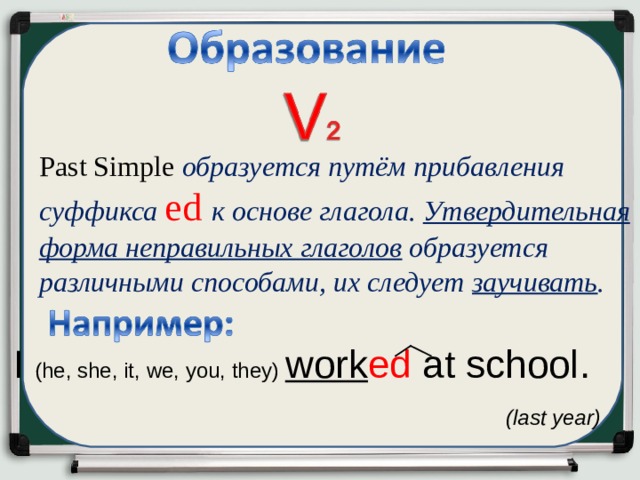 Образование

$V_2$

Past Simple образуется путём прибавления суффикса ed к основе глагола. Утвердительная форма неправильных глаголов образуется различными способами, их следует заучивать.

Например:

I (he, she, it, we, you, they) worked at school.

(last year)